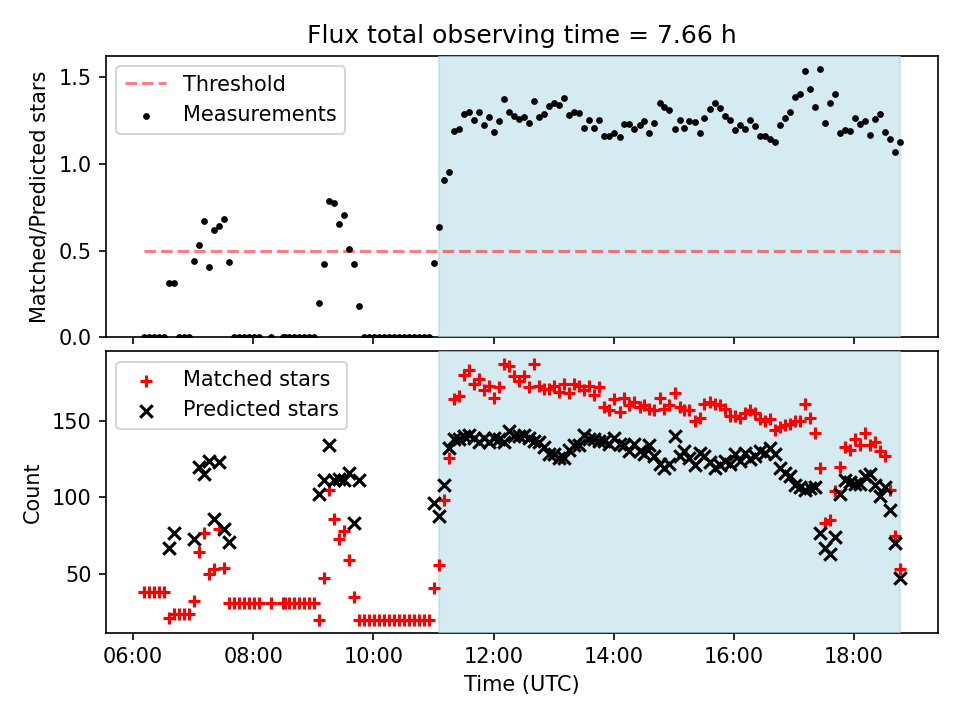 Flux total observing time = 7.66 h

Threshold
Measurements

Matched/Predicted stars

1.5
1.0
0.5
0.0

Matched stars
Predicted stars

Count

150
100
50

06:00
08:00
10:00
12:00
14:00
16:00
18:00

Time (UTC)